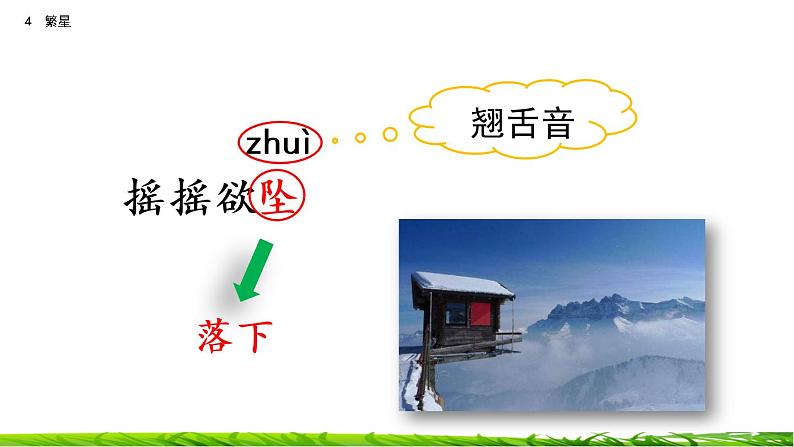 4 繁星

zhuì

翘舌音

摇摇欲坠

落下